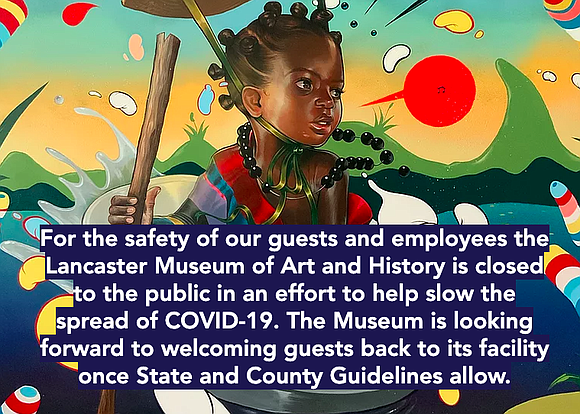 For the safety of our guests and employees the Lancaster Museum of Art and History is closed to the public in an effort to help slow the spread of COVID-19. The Museum is looking forward to welcoming guests back to its facility once State and County Guidelines allow.